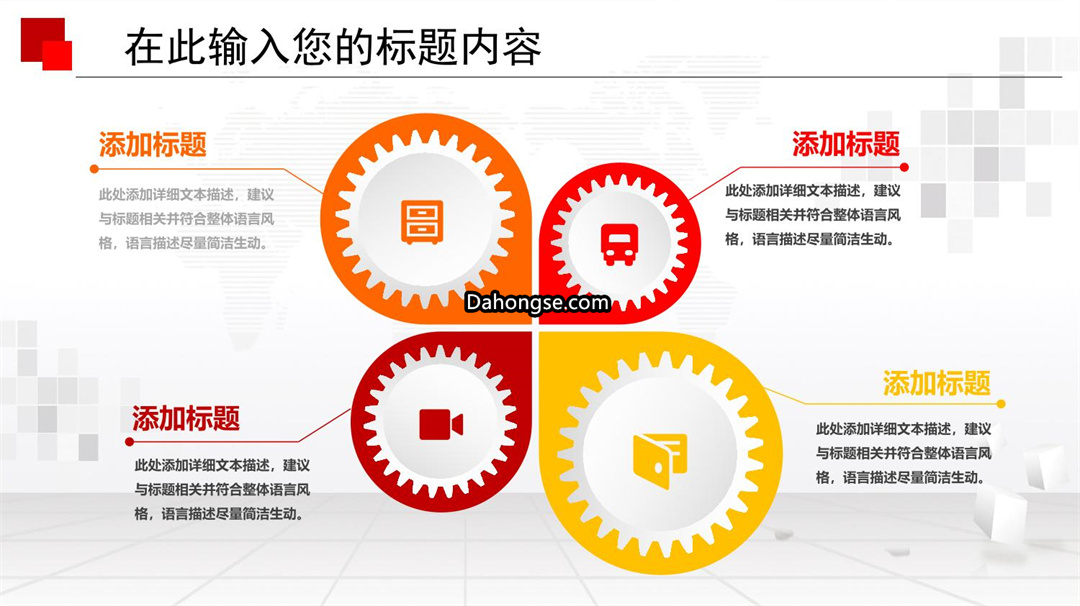 在此输入您的标题内容

添加标题

此处添加详细文本描述，建议与标题相关并符合整体语言风格，语言描述尽量简洁生动。

添加标题

此处添加详细文本描述，建议与标题相关并符合整体语言风格，语言描述尽量简洁生动。

Dahongse.com

添加标题

此处添加详细文本描述，建议与标题相关并符合整体语言风格，语言描述尽量简洁生动。

添加标题

此处添加详细文本描述，建议与标题相关并符合整体语言风格，语言描述尽量简洁生动。